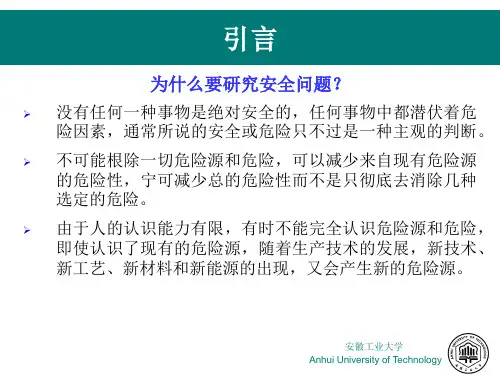 引言

为什么要研究安全问题?

➢ 没有任何一种事物是绝对安全的，任何事物中都潜伏着危险因素，通常所说的安全或危险只不过是一种主观的判断。

➢ 不可能根除一切危险源和危险，可以减少来自现有危险源的危险性，宁可减少总的危险性而不是只彻底去消除几种选定的危险。

➢ 由于人的认识能力有限，有时不能完全认识危险源和危险，即使认识了现有的危险源，随着生产技术的发展，新技术、新工艺、新材料和新能源的出现，又会产生新的危险源。

安徽工业大学
Anhui University of Technology